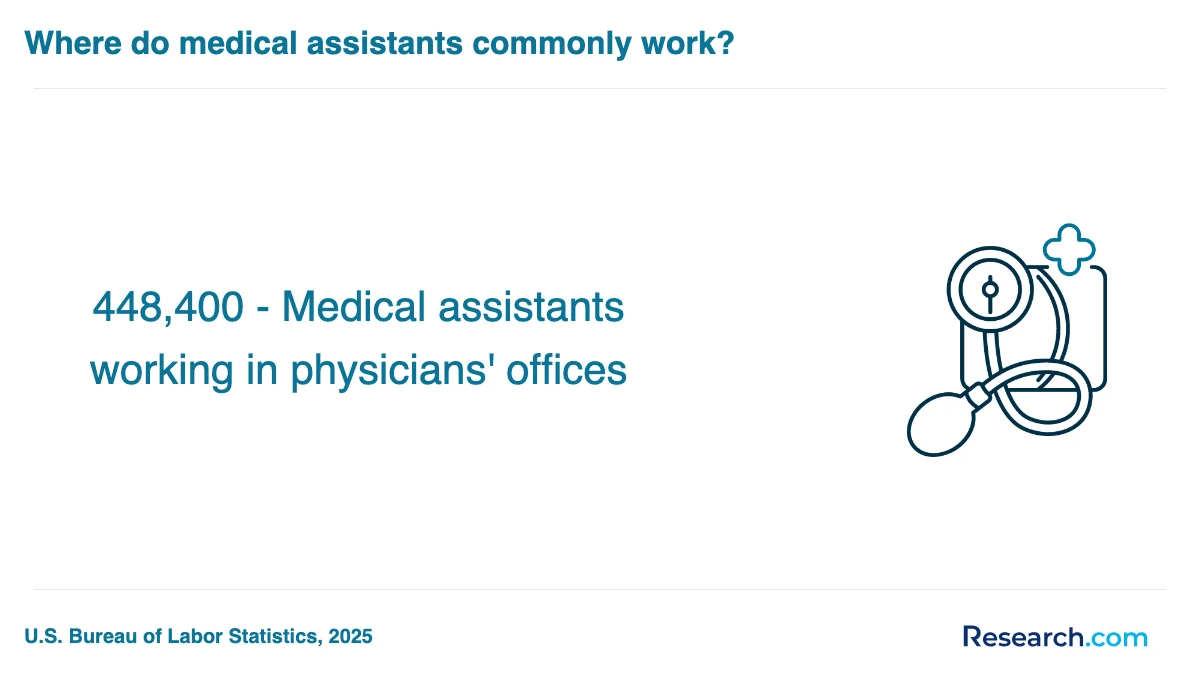 Where do medical assistants commonly work?

448,400 - Medical assistants working in physicians' offices

U.S. Bureau of Labor Statistics, 2025

Research.com